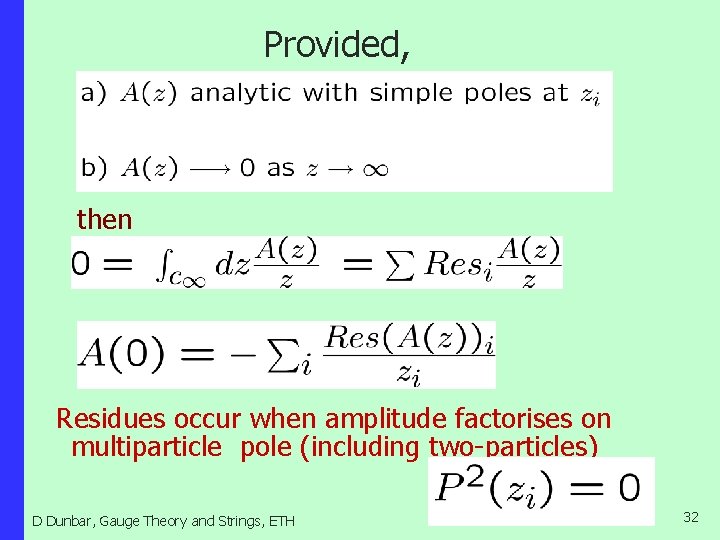 Provided,

a) $A(z)$ analytic with simple poles at $z_i$

b) $A(z) \longrightarrow 0$ as $z \to \infty$

then

$0 = \int_{c_\infty} dz \frac{A(z)}{z} = \sum Res_i \frac{A(z)}{z}$

$A(0) = -\sum_i \frac{Res(A(z))_i}{z_i}$

Residues occur when amplitude factorises on multiparticle pole (including two-particles)

$P^2(z_i) = 0$

D Dunbar, Gauge Theory and Strings, ETH

32